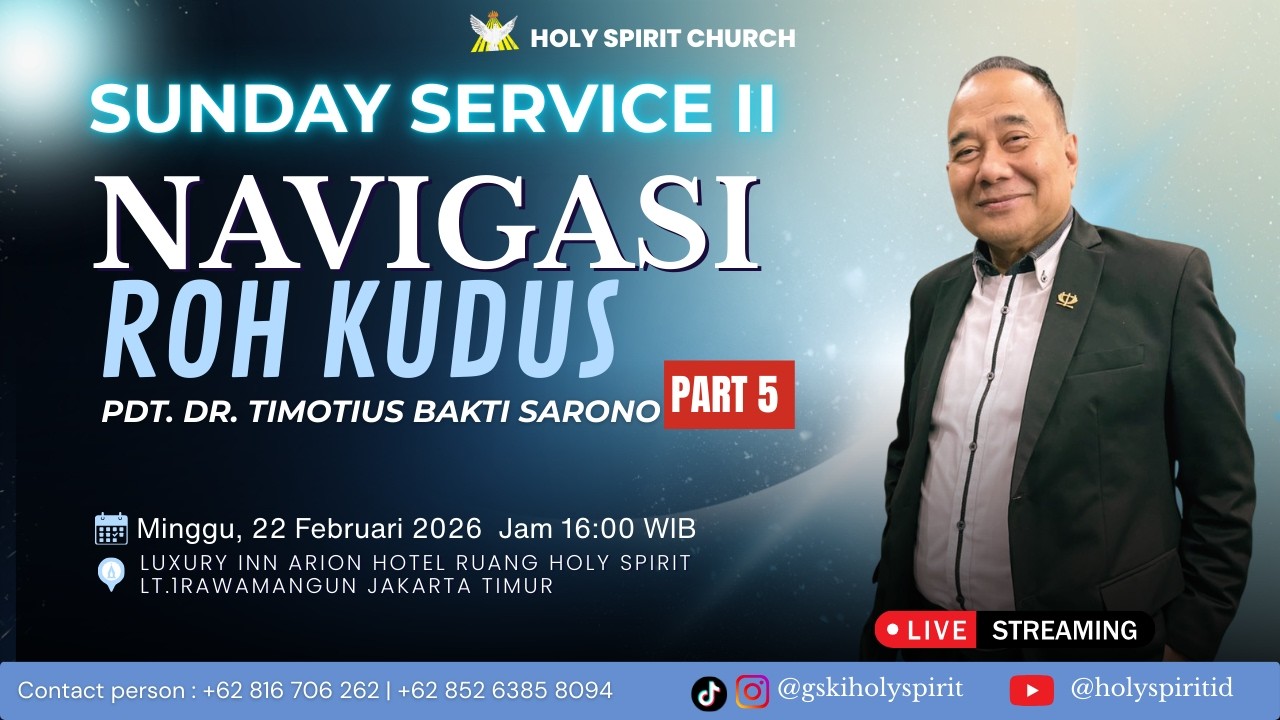 HOLY SPIRIT CHURCH

SUNDAY SERVICE II

NAVIGASI

ROH KUDUS

PART 5

PDT. DR. TIMOTIUS BAKTI SARONO

Minggu, 22 Februari 2026 Jam 16:00 WIB

LUXURY INN ARION HOTEL RUANG HOLY SPIRIT LT.1RAWAMANGUN JAKARTA TIMUR

LIVE STREAMING

Contact person : +62 816 706 262 | +62 852 6385 8094

@gskiholyspirit

@holyspiritid